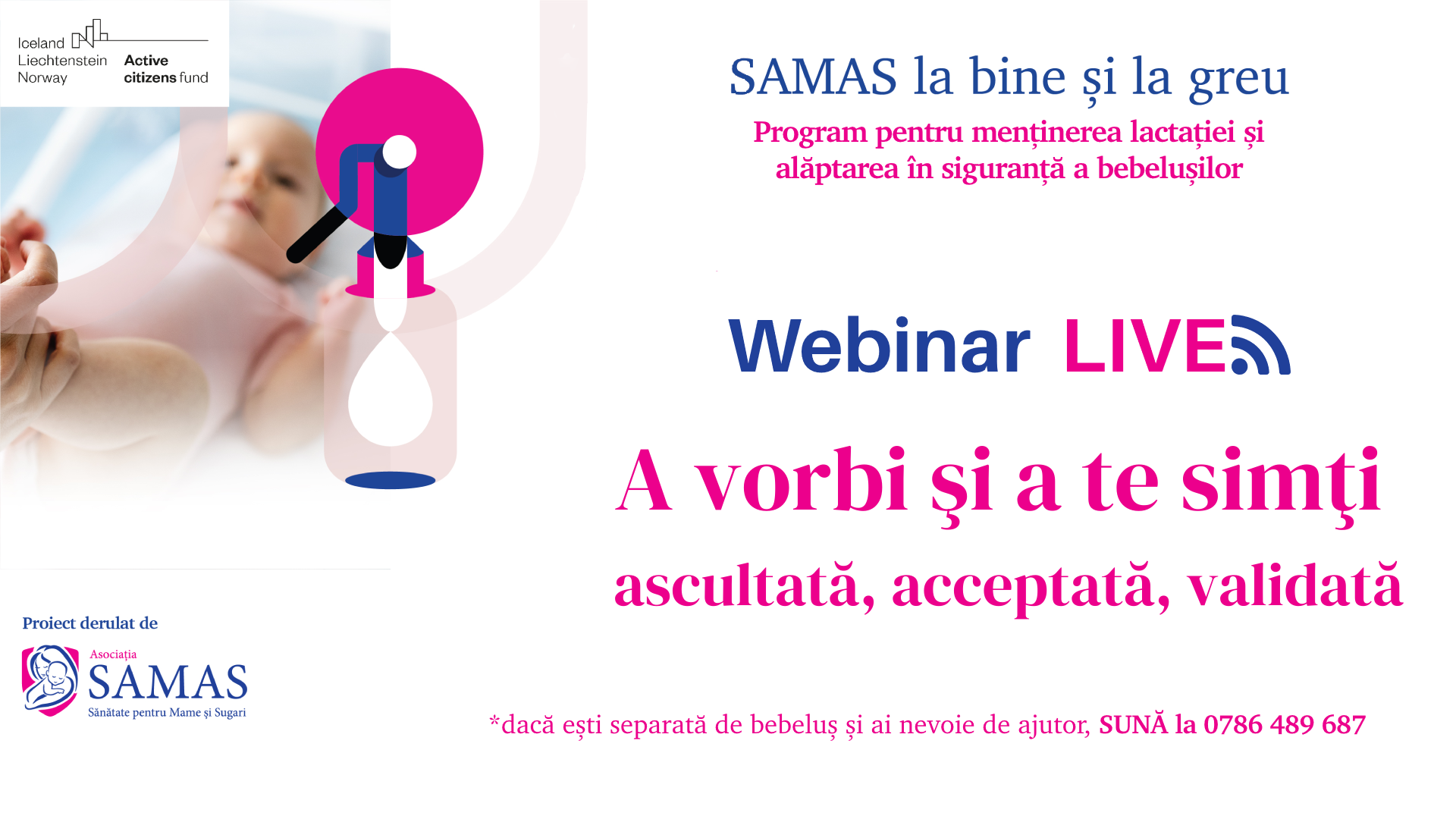 Iceland
Liechtenstein
Norway

Active
citizens fund

SAMAS la bine și la greu

Program pentru menținerea lactației și alăptarea în siguranță a bebelușilor

Webinar LIVE

A vorbi şi a te simţi ascultată, acceptată, validată

Proiect derulat de

Asociația
SAMAS
Sănătate pentru Mame și Sugari

*dacă ești separată de bebeluș și ai nevoie de ajutor, SUNĂ la 0786 489 687